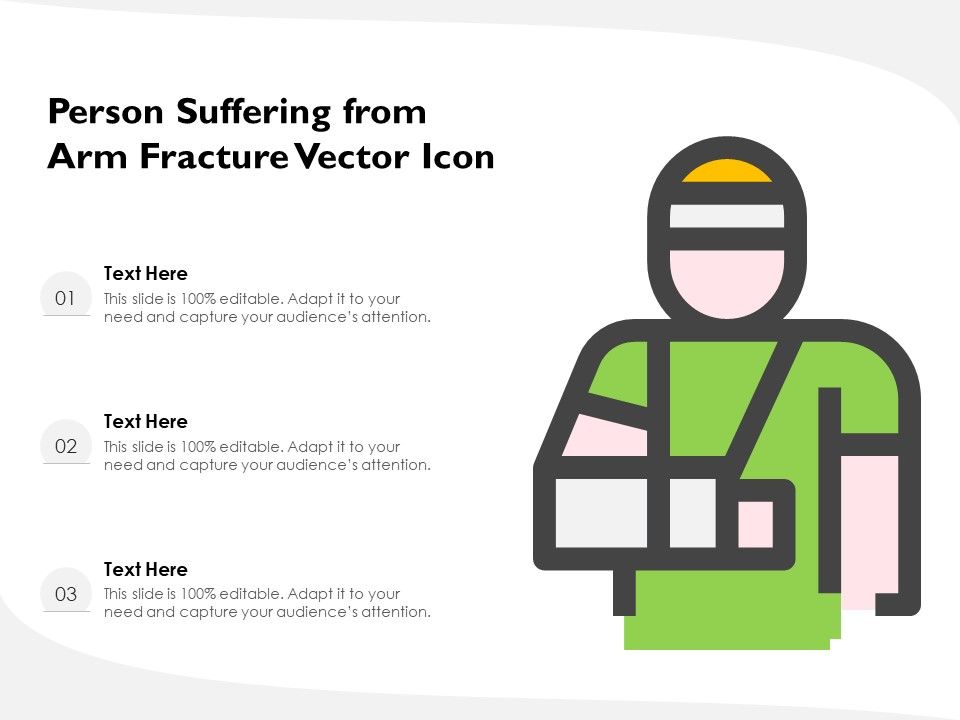 Person Suffering from Arm Fracture Vector Icon

01
Text Here
This slide is 100% editable. Adapt it to your need and capture your audience's attention.

02
Text Here
This slide is 100% editable. Adapt it to your need and capture your audience's attention.

03
Text Here
This slide is 100% editable. Adapt it to your need and capture your audience's attention.